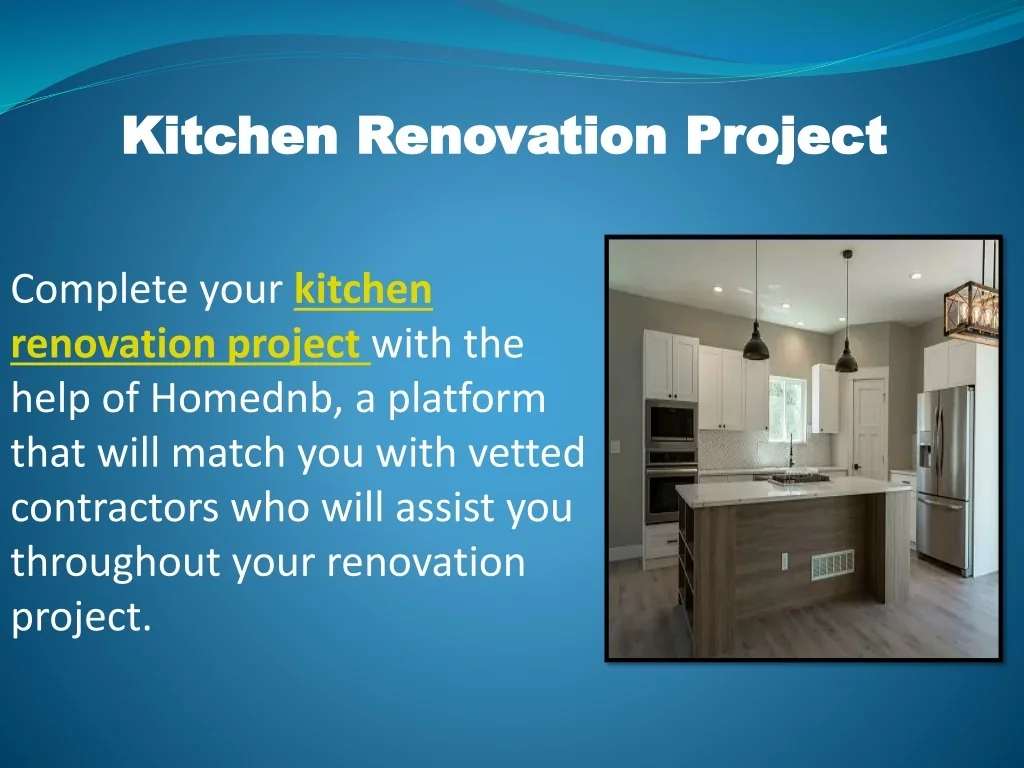 Kitchen Renovation Project

Complete your kitchen renovation project with the help of Homednb, a platform that will match you with vetted contractors who will assist you throughout your renovation project.